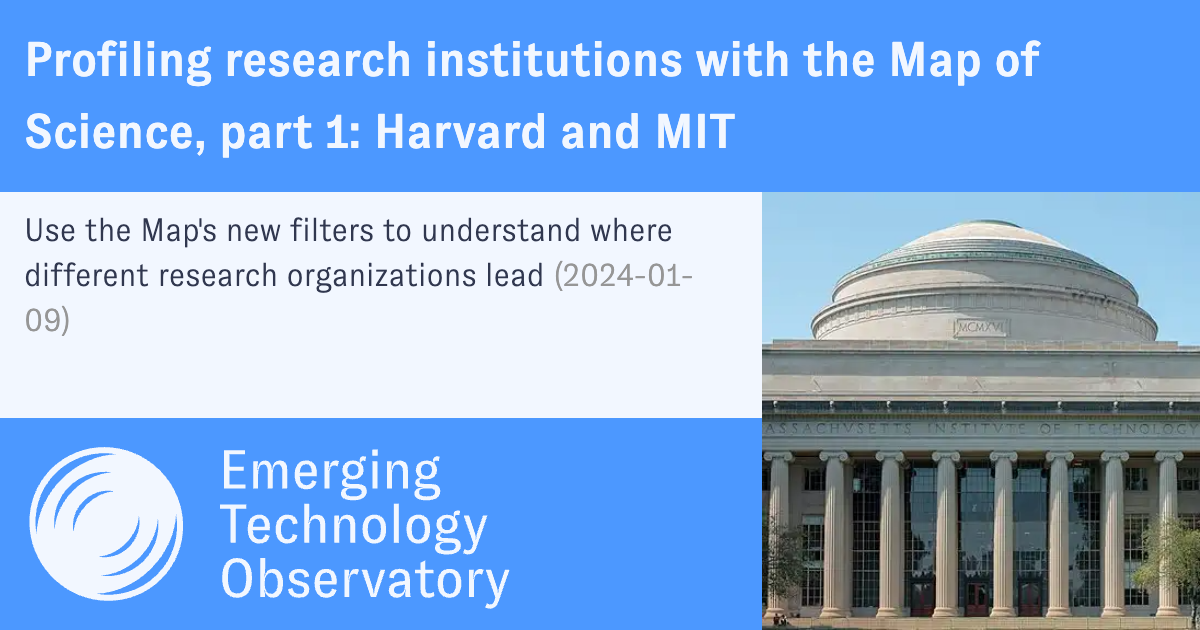 Profiling research institutions with the Map of Science, part 1: Harvard and MIT

Use the Map's new filters to understand where different research organizations lead (2024-01-09)

MCMXVI

ASSACHVSETTS INSTITVTE OF TECHNOLOGY

Emerging Technology Observatory